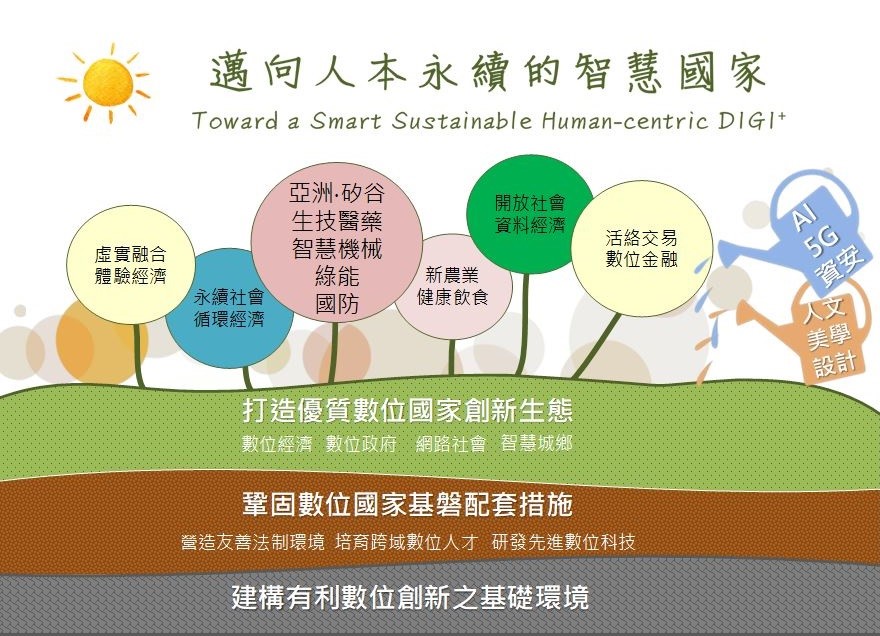 邁向人本永續的智慧國家

Toward a Smart Sustainable Human-centric DIGI⁺

虛實融合
體驗經濟

永續社會
循環經濟

亞洲·矽谷
生技醫藥
智慧機械
綠能
國防

新農業
健康飲食

開放社會
資料經濟

活絡交易
數位金融

AI
5G
資安

人文
美學
設計

打造優質數位國家創新生態

數位經濟 數位政府 網路社會 智慧城鄉

鞏固數位國家基磐配套措施

營造友善法制環境 培育跨域數位人才 研發先進數位科技

建構有利數位創新之基礎環境